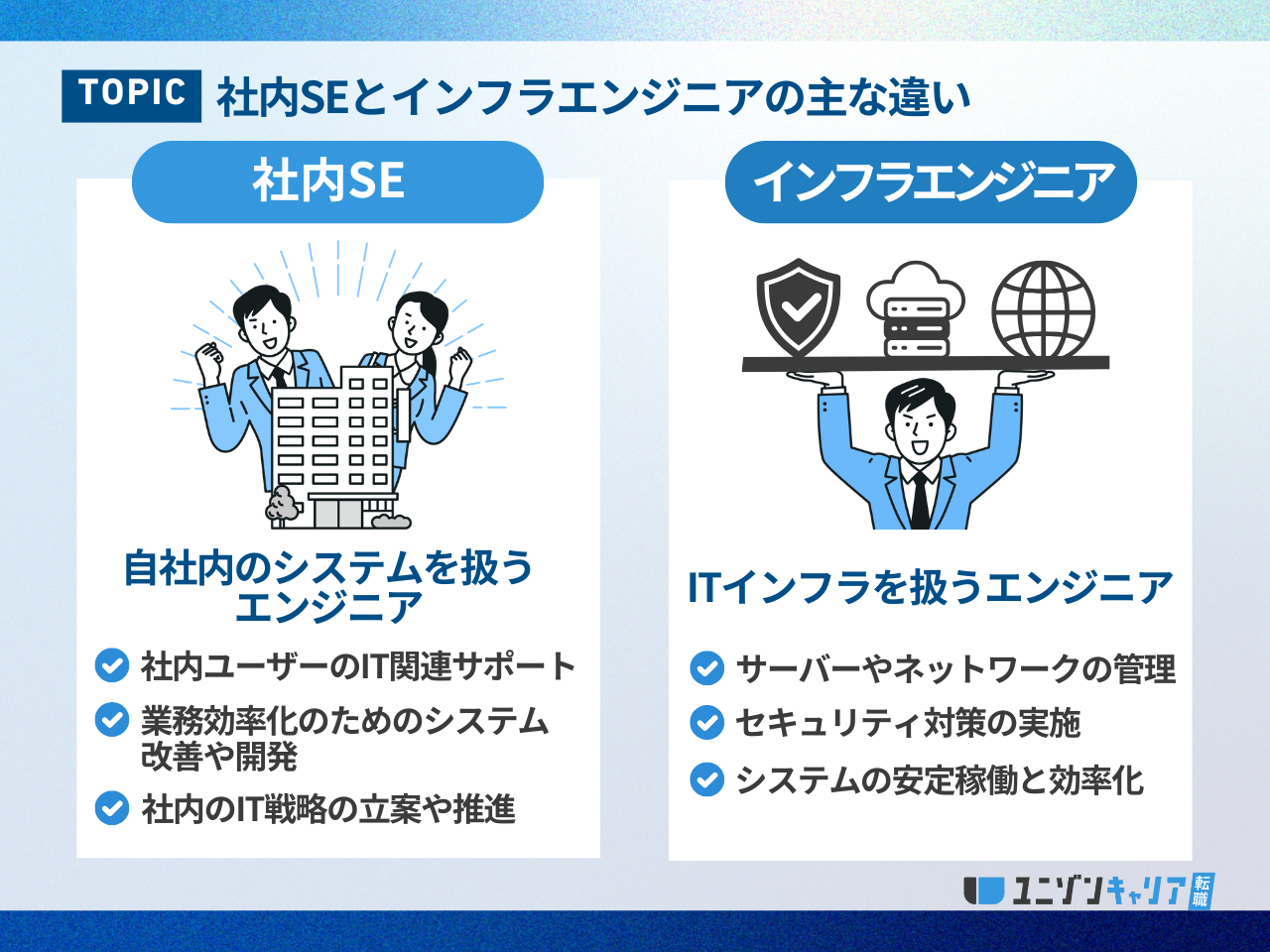 TOPIC 社内SEとインフラエンジニアの主な違い

社内SE

自社内のシステムを扱うエンジニア

社内ユーザーのIT関連サポート

業務効率化のためのシステム改善や開発

社内のIT戦略の立案や推進

インフラエンジニア

ITインフラを扱うエンジニア

サーバーやネットワークの管理

セキュリティ対策の実施

システムの安定稼働と効率化

ユニゾンキャリア 転職